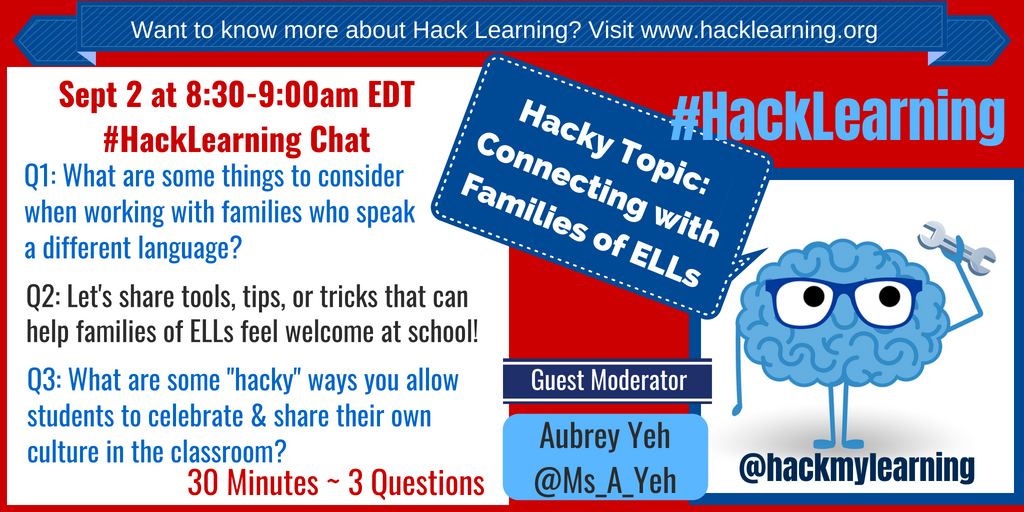 Want to know more about Hack Learning? Visit www.hacklearning.org

Sept 2 at 8:30-9:00am EDT
#HackLearning Chat

Q1: What are some things to consider when working with families who speak a different language?

Q2: Let's share tools, tips, or tricks that can help families of ELLs feel welcome at school!

Q3: What are some "hacky" ways you allow students to celebrate & share their own culture in the classroom?

30 Minutes ~ 3 Questions

Hacky Topic: Connecting with Families of ELLs

#HackLearning

Guest Moderator

Aubrey Yeh
@Ms_A_Yeh

@hackmylearning